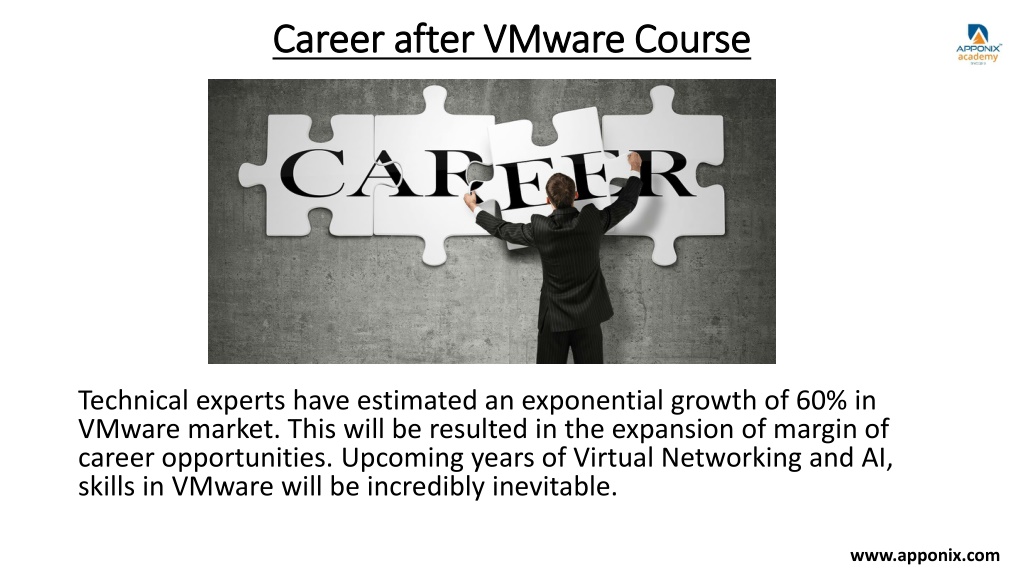 Career after VMware Course

APPONIX academy

CAREER

Technical experts have estimated an exponential growth of 60% in VMware market. This will be resulted in the expansion of margin of career opportunities. Upcoming years of Virtual Networking and AI, skills in VMware will be incredibly inevitable.

www.apponix.com